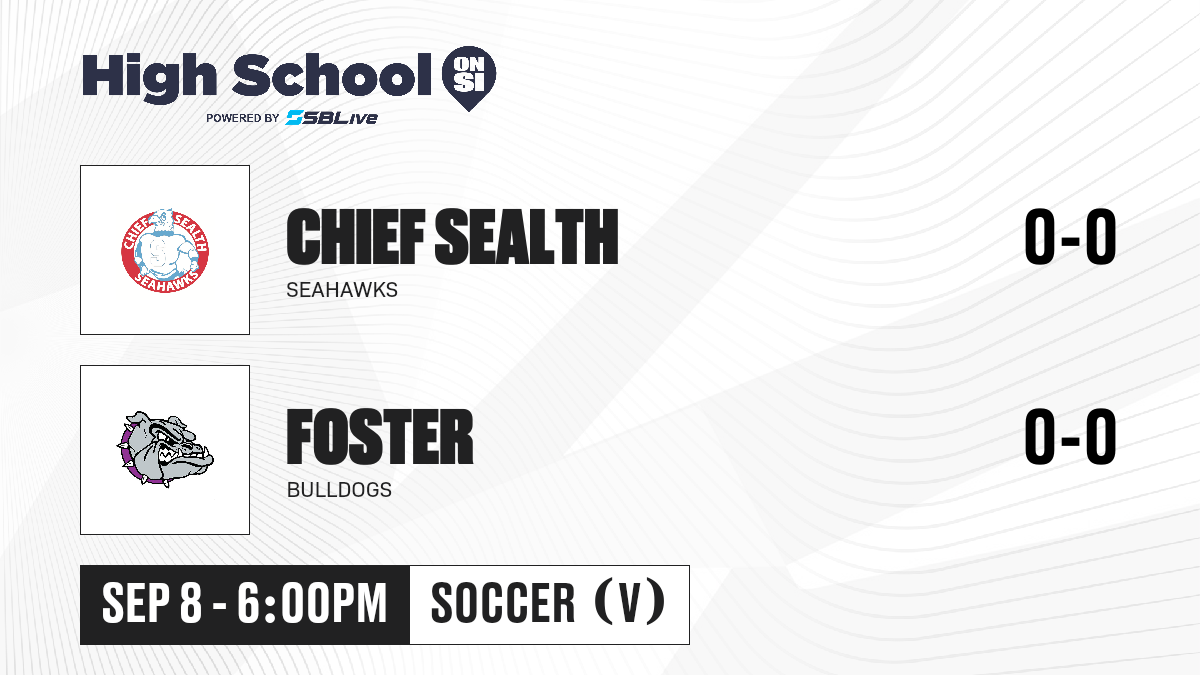 High School ON SI

POWERED BY SBLive

CHIEF SEALTH SEAHAWKS

CHIEF SEALTH

SEAHAWKS

0-0

FOSTER

BULLDOGS

0-0

SEP 8 - 6:00PM

SOCCER (V)